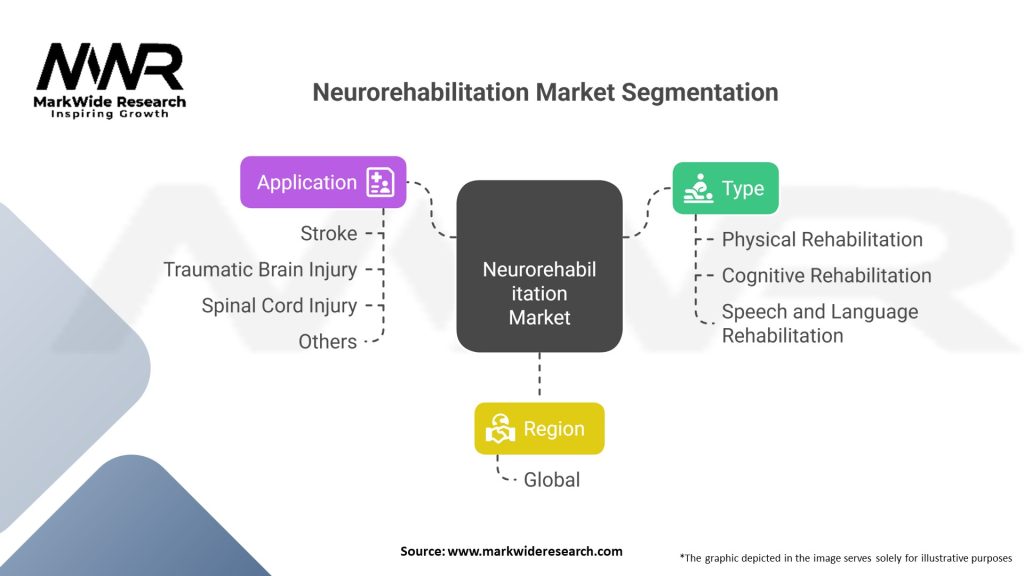 MWR
MarkWide Research
Inspiring Growth

Neurorehabilitation Market Segmentation

Application

Stroke

Traumatic Brain Injury

Spinal Cord Injury

Others

Neurorehabilitation Market

Type

Physical Rehabilitation

Cognitive Rehabilitation

Speech and Language Rehabilitation

Region

Global

Source: www.markwideresearch.com

*The graphic depicted in the image serves solely for illustrative purposes